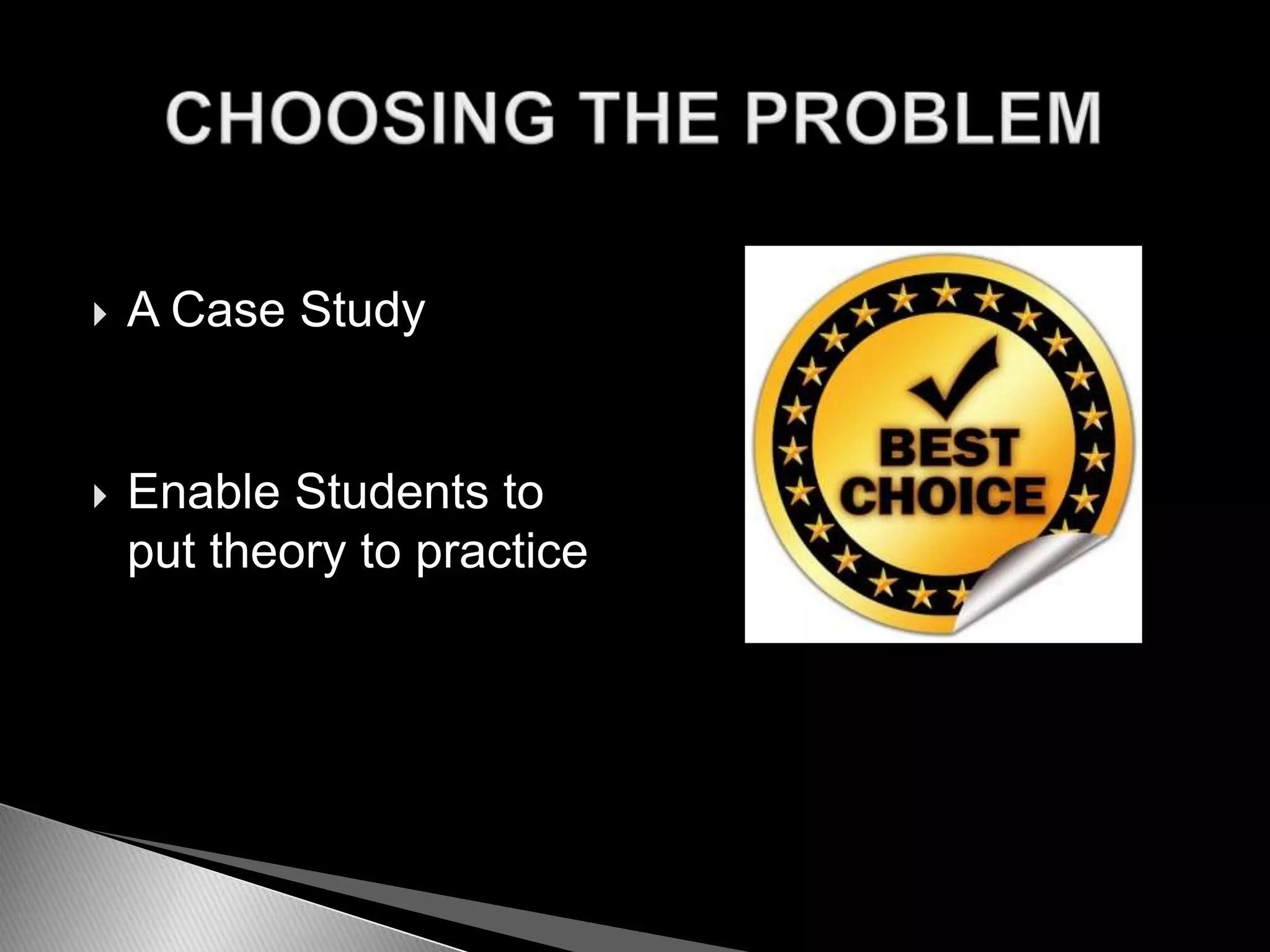 CHOOSING THE PROBLEM

A Case Study

Enable Students to put theory to practice

BEST CHOICE